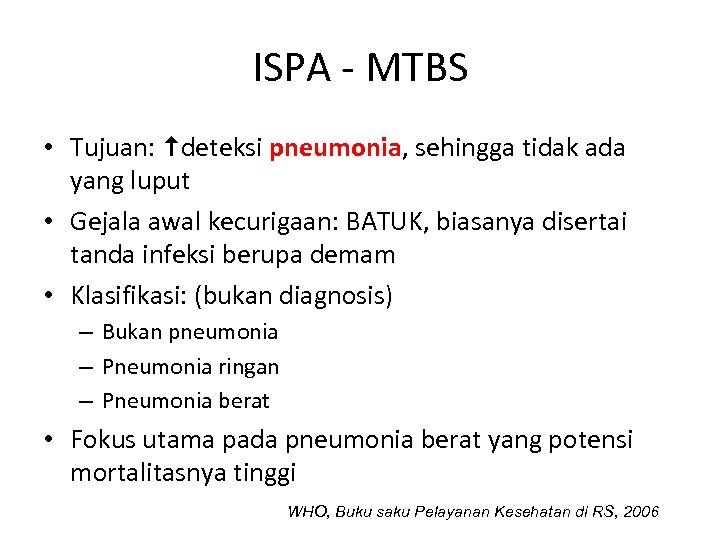 ISPA - MTBS

• Tujuan: ↑deteksi pneumonia, sehingga tidak ada yang luput

• Gejala awal kecurigaan: BATUK, biasanya disertai tanda infeksi berupa demam

• Klasifikasi: (bukan diagnosis)
  – Bukan pneumonia
  – Pneumonia ringan
  – Pneumonia berat

• Fokus utama pada pneumonia berat yang potensi mortalitasnya tinggi

WHO, Buku saku Pelayanan Kesehatan di RS, 2006